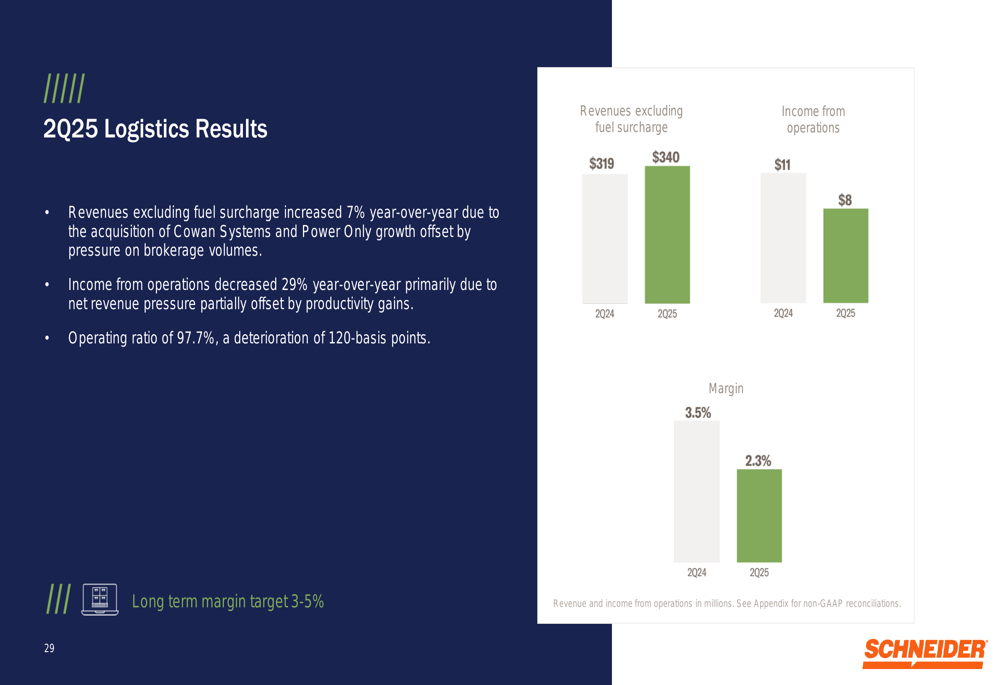 /////
2Q25 Logistics Results

• Revenues excluding fuel surcharge increased 7% year-over-year due to the acquisition of Cowan Systems and Power Only growth offset by pressure on brokerage volumes.

• Income from operations decreased 29% year-over-year primarily due to net revenue pressure partially offset by productivity gains.

• Operating ratio of 97.7%, a deterioration of 120-basis points.

/// Long term margin target 3-5%

29

Revenues excluding fuel surcharge

$319 $340

2Q24 2Q25

Income from operations

$11 $8

2Q24 2Q25

Margin

3.5% 2.3%

2Q24 2Q25

Revenue and income from operations in millions. See Appendix for non-GAAP reconciliations.

SCHNEIDER